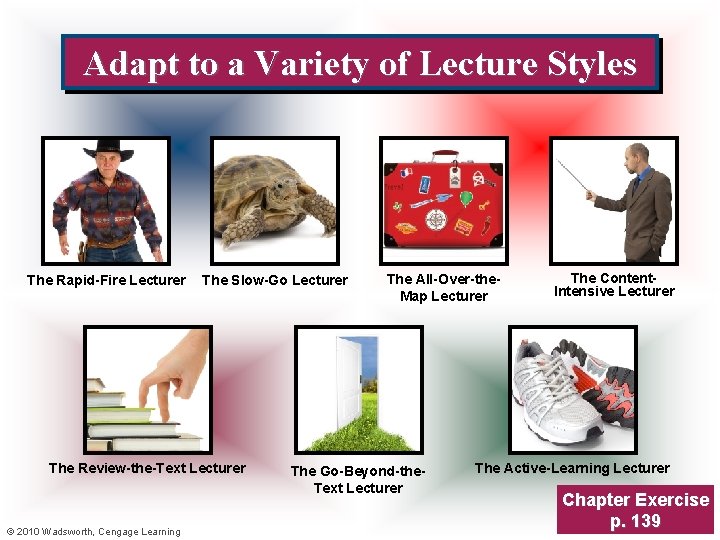 Adapt to a Variety of Lecture Styles

The Rapid-Fire Lecturer

The Slow-Go Lecturer

The All-Over-the-Map Lecturer

The Content-Intensive Lecturer

The Review-the-Text Lecturer

The Go-Beyond-the-Text Lecturer

The Active-Learning Lecturer

Chapter Exercise p. 139

© 2010 Wadsworth, Cengage Learning